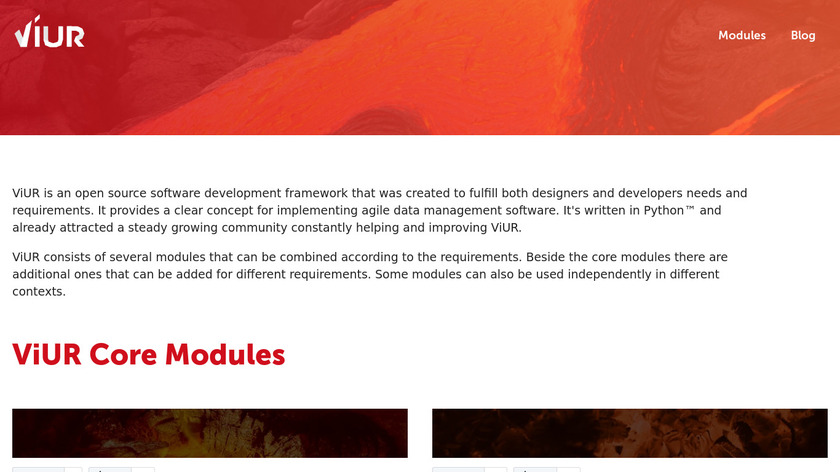 ViUR

Modules Blog

ViUR is an open source software development framework that was created to fulfill both designers and developers needs and requirements. It provides a clear concept for implementing agile data management software. It's written in Python™ and already attracted a steady growing community constantly helping and improving ViUR.

ViUR consists of several modules that can be combined according to the requirements. Beside the core modules there are additional ones that can be added for different requirements. Some modules can also be used independently in different contexts.

ViUR Core Modules